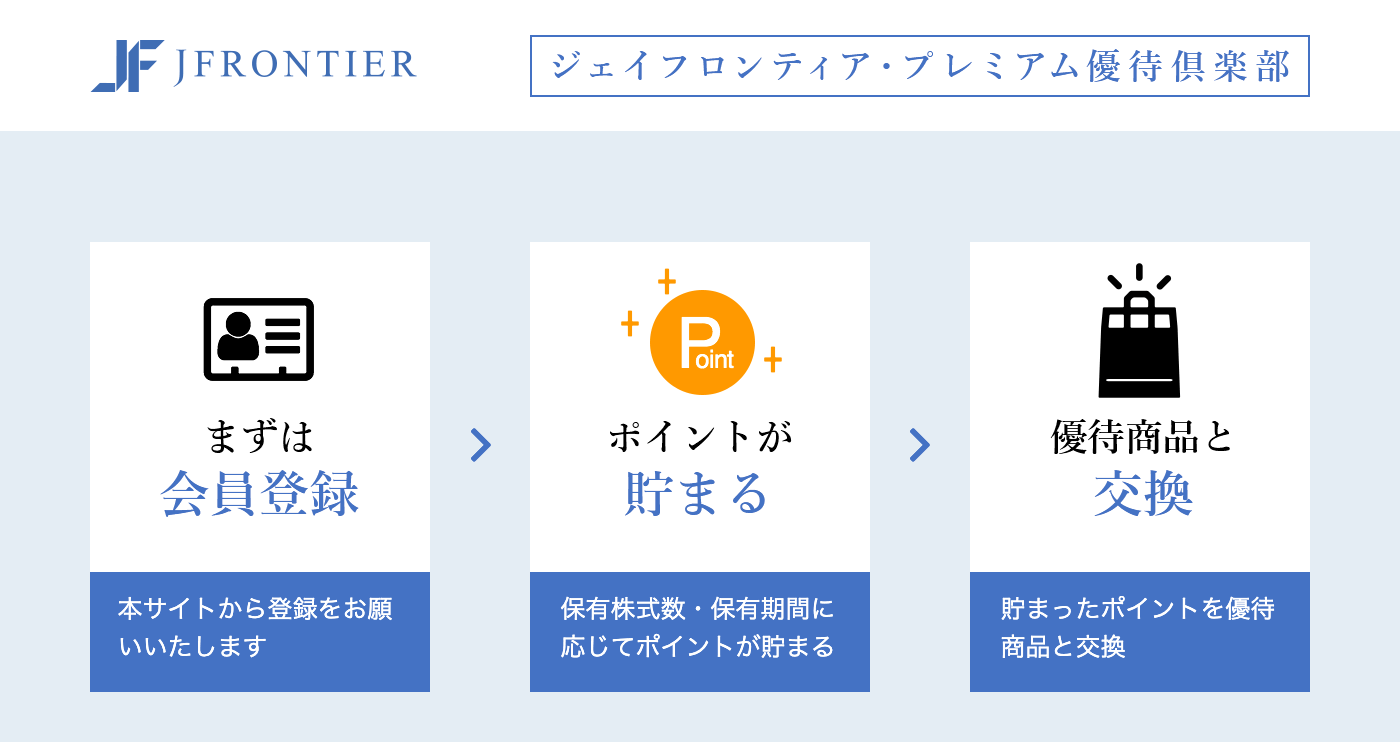 JF JFRONTIER

ジェイフロンティア・プレミアム優待倶楽部

まずは
会員登録

本サイトから登録をお願いいたします

Point

ポイントが
貯まる

保有株式数・保有期間に応じてポイントが貯まる

優待商品と
交換

貯まったポイントを優待商品と交換